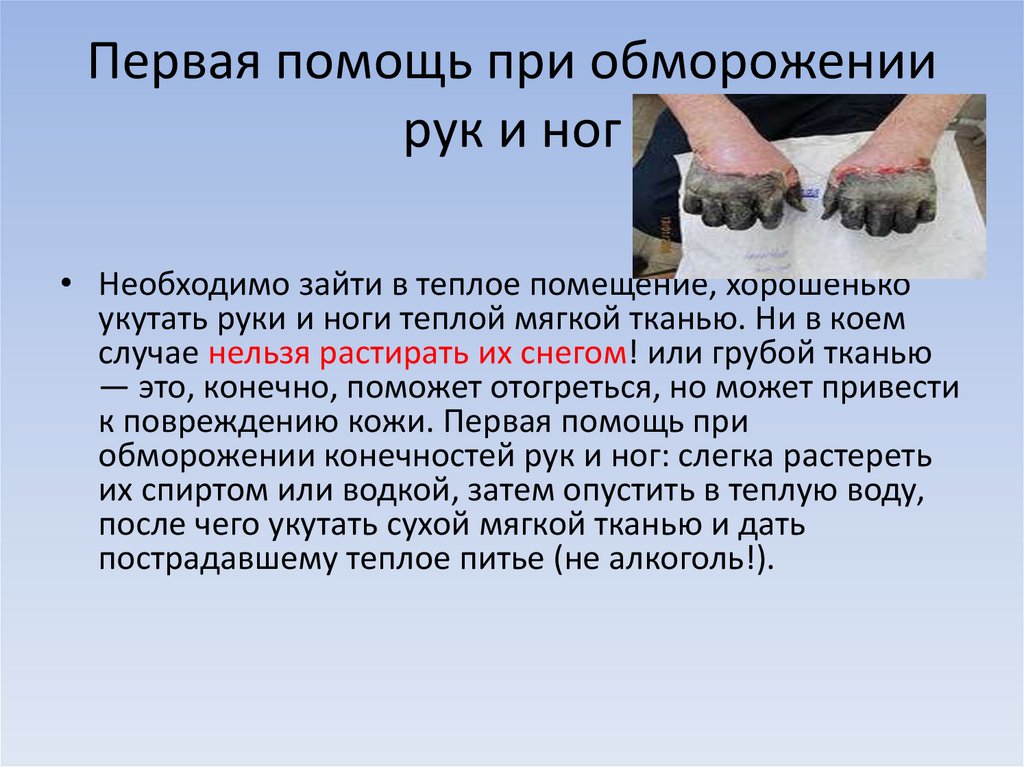 Первая помощь при обморожении рук и ног

• Необходимо зайти в теплое помещение, хорошенько укутать руки и ноги теплой мягкой тканью. Ни в коем случае нельзя растирать их снегом! или грубой тканью — это, конечно, поможет отогреться, но может привести к повреждению кожи. Первая помощь при обморожении конечностей рук и ног: слегка растереть их спиртом или водкой, затем опустить в теплую воду, после чего укутать сухой мягкой тканью и дать пострадавшему теплое питье (не алкоголь!).